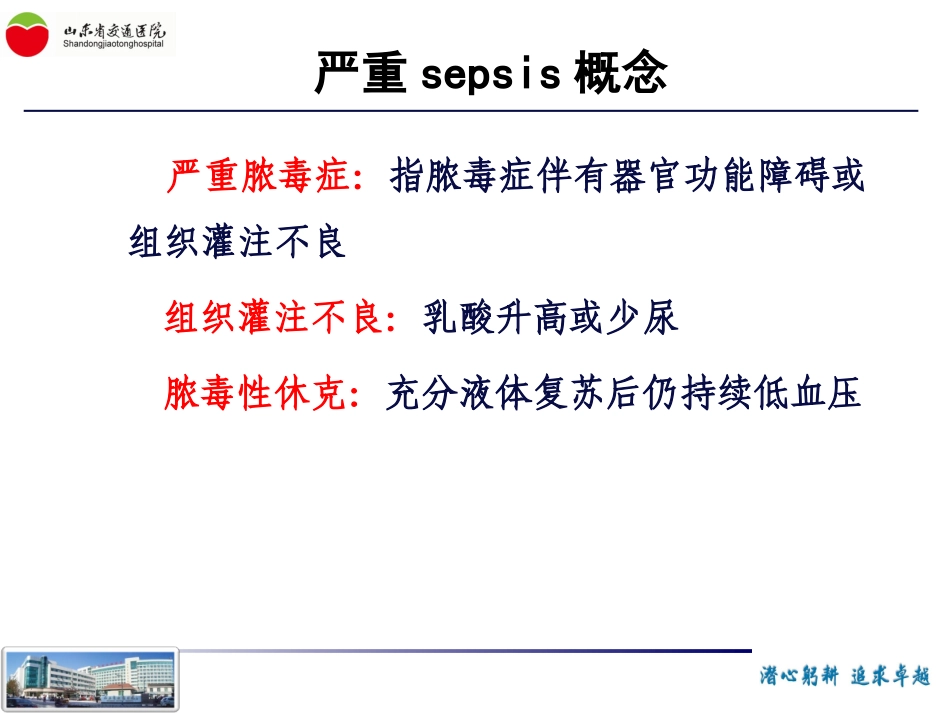 山东省交通医院
Shandongjiaotonghospital

严重 sepsis 概念

严重脓毒症：指脓毒症伴有器官功能障碍或组织灌注不良

组织灌注不良：乳酸升高或少尿

脓毒性休克：充分液体复苏后仍持续低血压

潜心躬耕 追求卓越